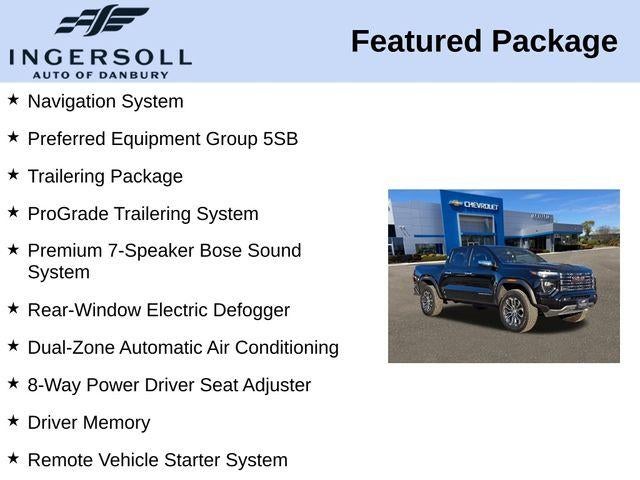 INGERSOLL
AUTO OF DANBURY

Featured Package

★ Navigation System

★ Preferred Equipment Group 5SB

★ Trailering Package

★ ProGrade Trailering System

★ Premium 7-Speaker Bose Sound System

★ Rear-Window Electric Defogger

★ Dual-Zone Automatic Air Conditioning

★ 8-Way Power Driver Seat Adjuster

★ Driver Memory

★ Remote Vehicle Starter System

CHEVROLET